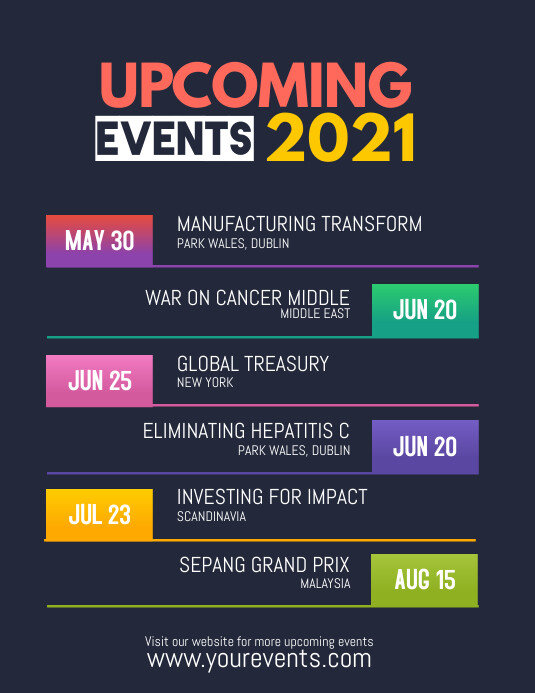 UPCOMING
EVENTS 2021

MAY 30
MANUFACTURING TRANSFORM
PARK WALES, DUBLIN

WAR ON CANCER MIDDLE
MIDDLE EAST
JUN 20

JUN 25
GLOBAL TREASURY
NEW YORK

ELIMINATING HEPATITIS C
PARK WALES, DUBLIN
JUN 20

JUL 23
INVESTING FOR IMPACT
SCANDINAVIA

SEPANG GRAND PRIX
MALAYSIA
AUG 15

Visit our website for more upcoming events
www.yourevents.com